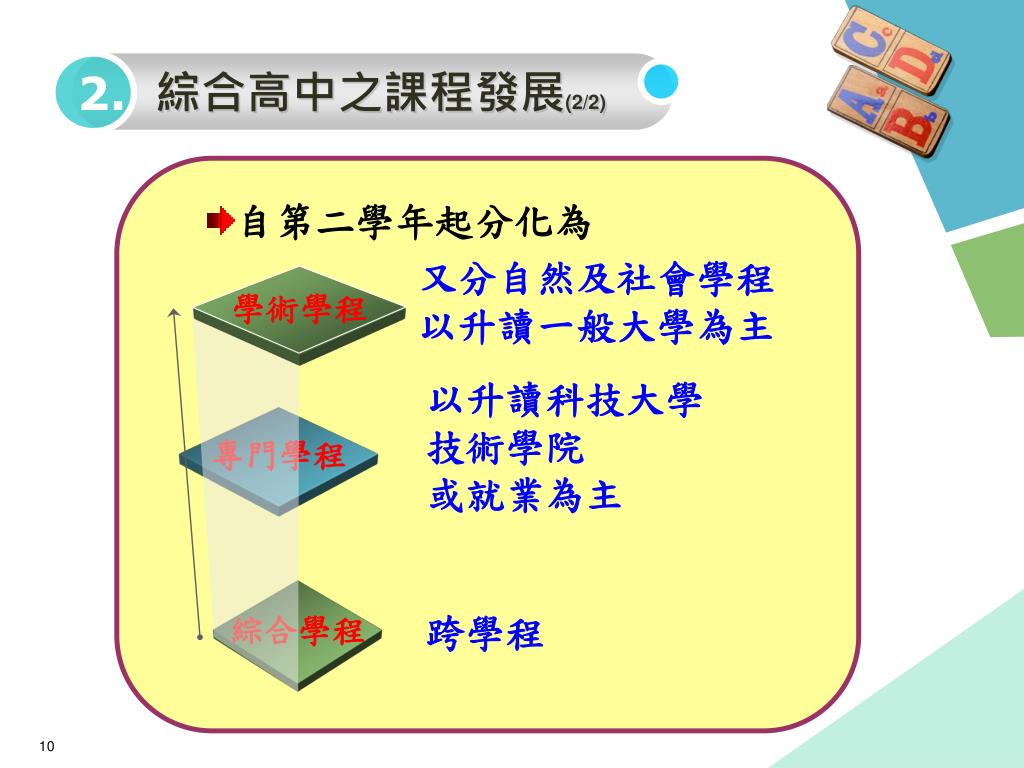 2. 綜合高中之課程發展(2/2)

自第二學年起分化為

學術學程

又分自然及社會學程
以升讀一般大學為主

專門學程

以升讀科技大學
技術學院
或就業為主

綜合學程

跨學程

10